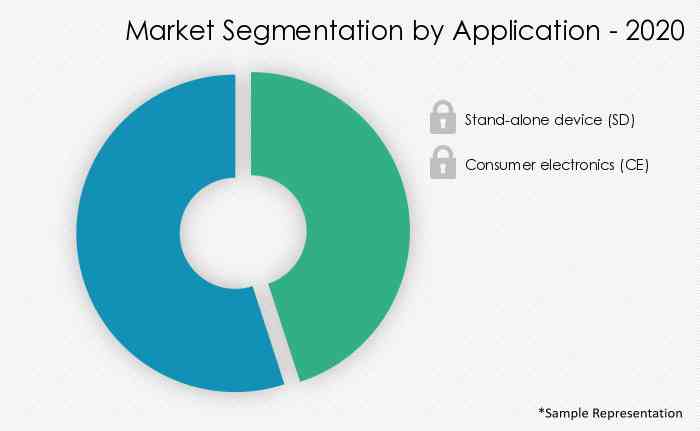 Market Segmentation by Application - 2020

Stand-alone device (SD)

Consumer electronics (CE)

*Sample Representation